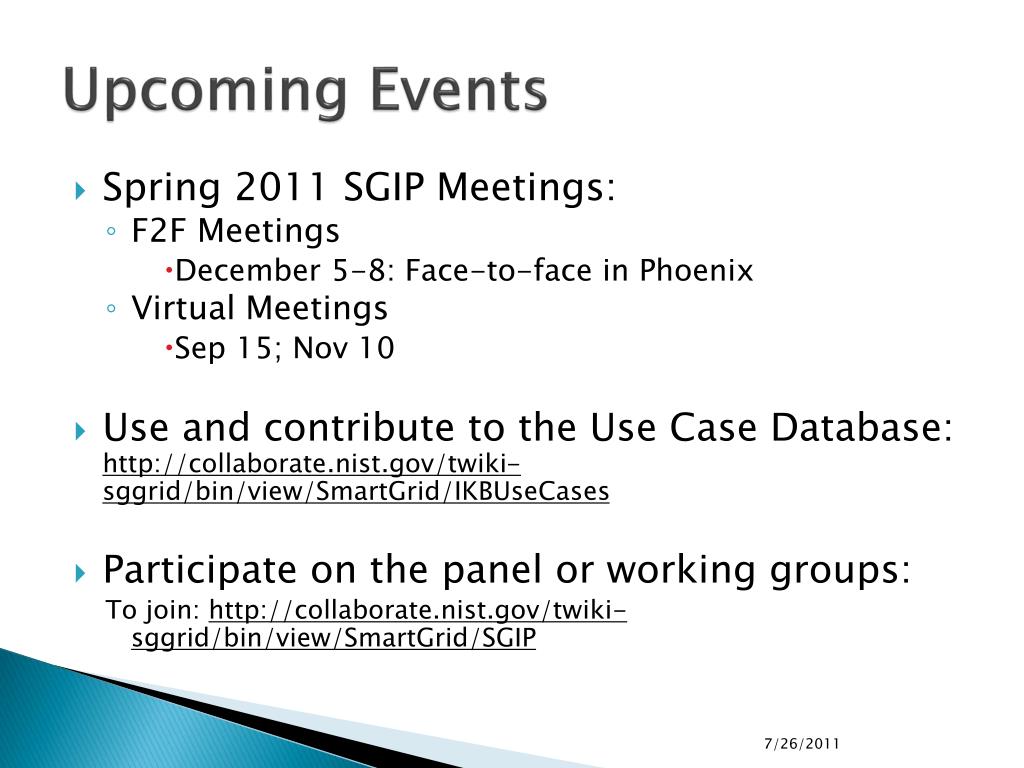 Upcoming Events

Spring 2011 SGIP Meetings:
F2F Meetings
December 5-8: Face-to-face in Phoenix
Virtual Meetings
Sep 15; Nov 10

Use and contribute to the Use Case Database: http://collaborate.nist.gov/twiki-sggrid/bin/view/SmartGrid/IKBUseCases

Participate on the panel or working groups:
To join: http://collaborate.nist.gov/twiki-sggrid/bin/view/SmartGrid/SGIP

7/26/2011